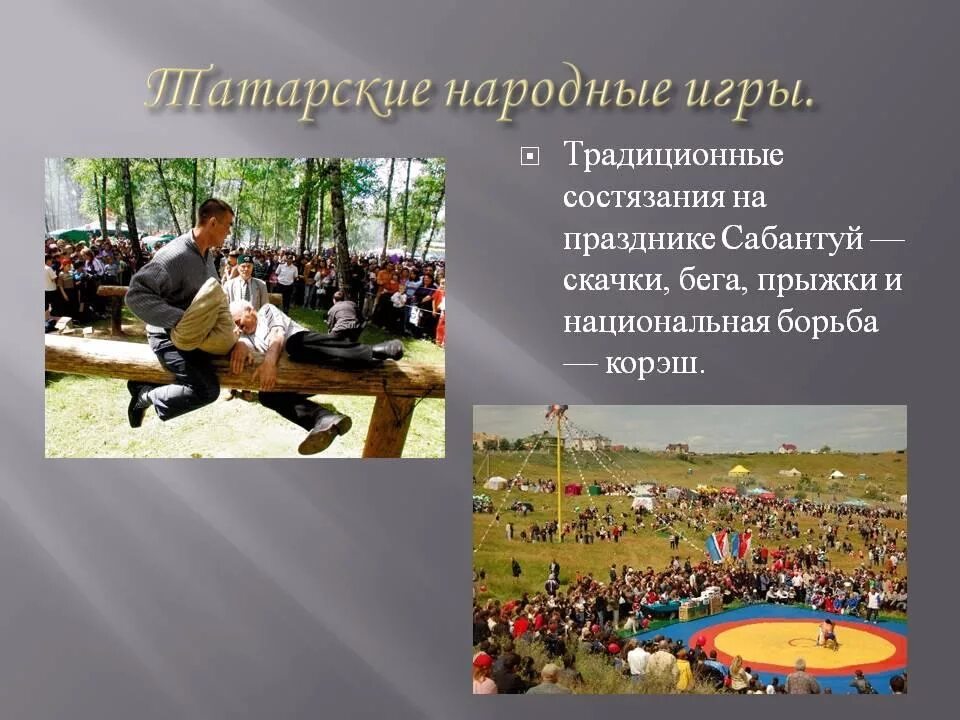 Татарские народные игры.

Традиционные состязания на празднике Сабантуй — скачки, бега, прыжки и национальная борьба — корэш.